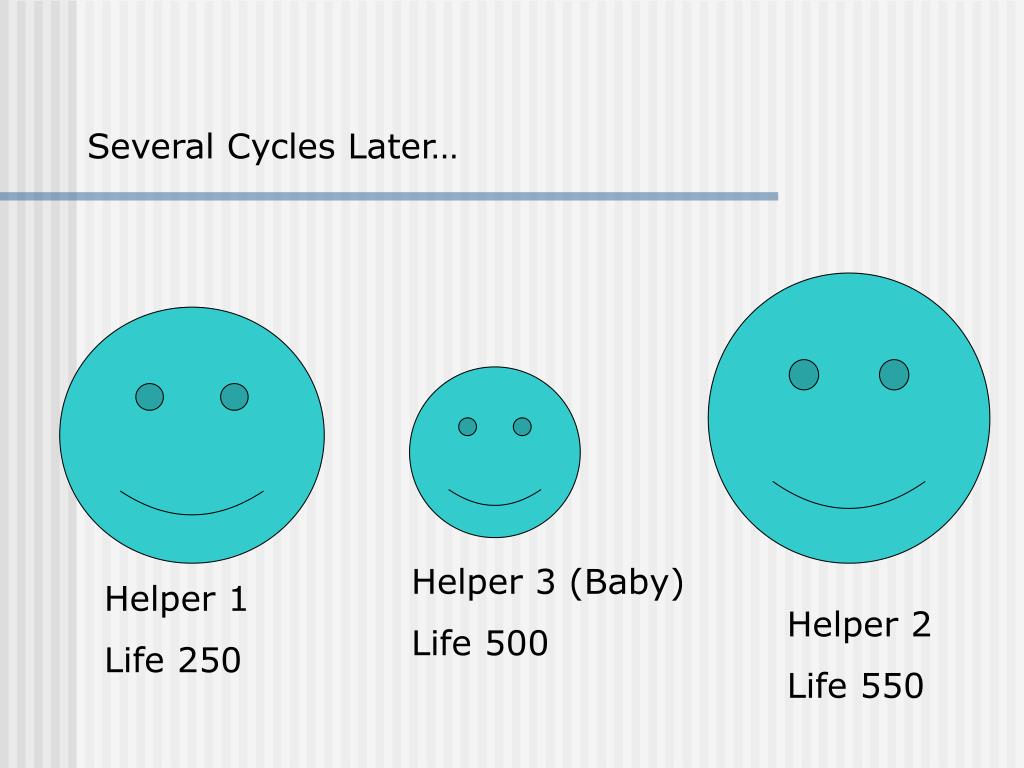 Several Cycles Later…

Helper 1
Life 250

Helper 3 (Baby)
Life 500

Helper 2
Life 550